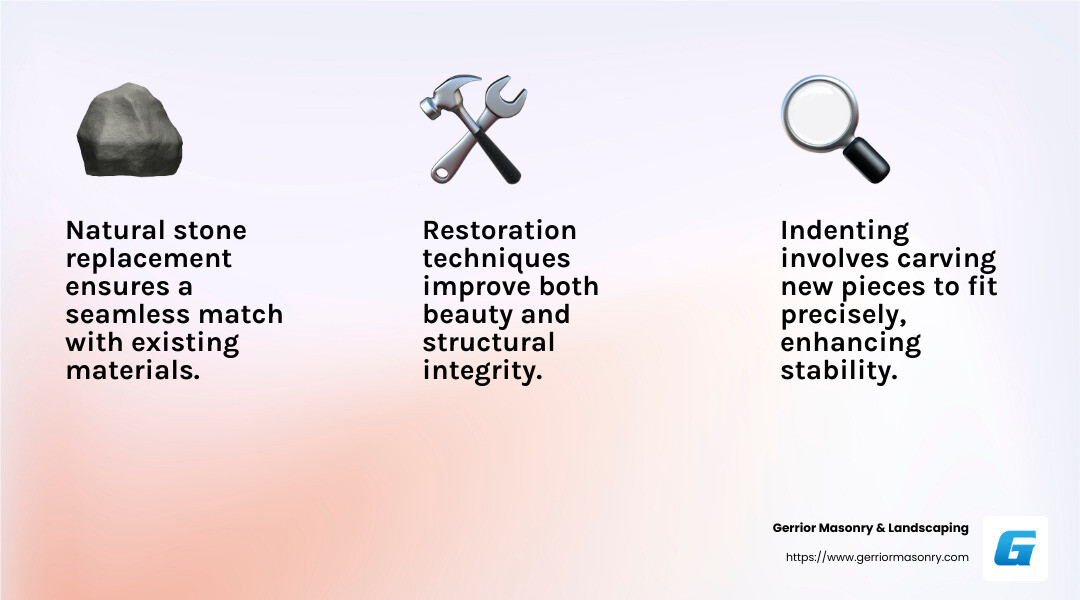 Natural stone replacement ensures a seamless match with existing materials.

Restoration techniques improve both beauty and structural integrity.

Indenting involves carving new pieces to fit precisely, enhancing stability.

Gerrior Masonry & Landscaping

https://www.gerriormasonry.com

G